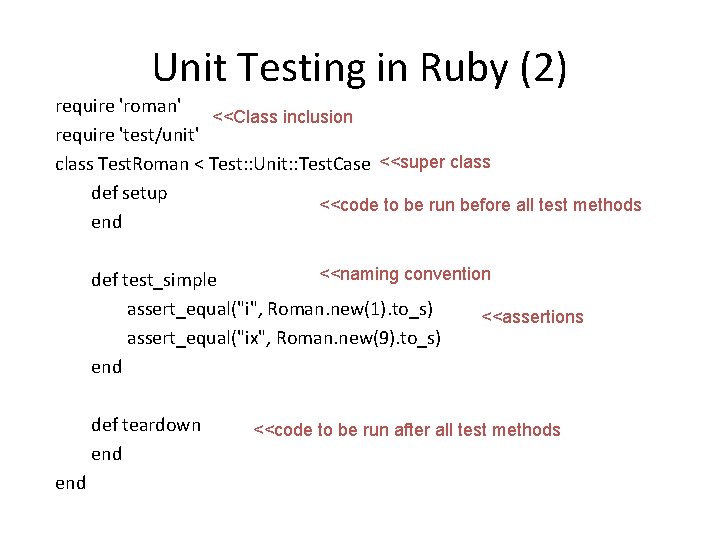 Unit Testing in Ruby (2)

require 'roman' <<Class inclusion
require 'test/unit'
class TestRoman < Test::Unit::TestCase <<super class
def setup <<code to be run before all test methods
end

def test_simple <<naming convention
assert_equal("i", Roman.new(1).to_s) <<assertions
assert_equal("ix", Roman.new(9).to_s)
end

def teardown <<code to be run after all test methods
end
end